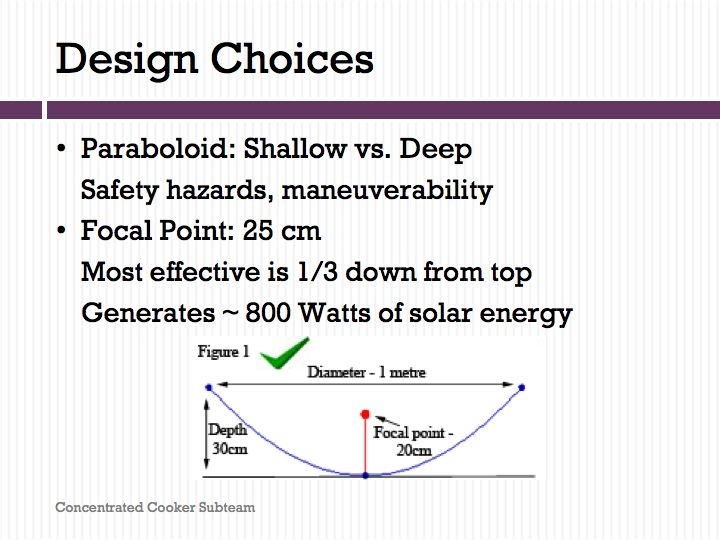 Design Choices

• Paraboloid: Shallow vs. Deep
Safety hazards, maneuverability
• Focal Point: 25 cm
Most effective is 1/3 down from top
Generates ~ 800 Watts of solar energy

Figure 1

Diameter - 1 metre

Depth 30cm

Focal point - 20cm

Concentrated Cooker Subteam